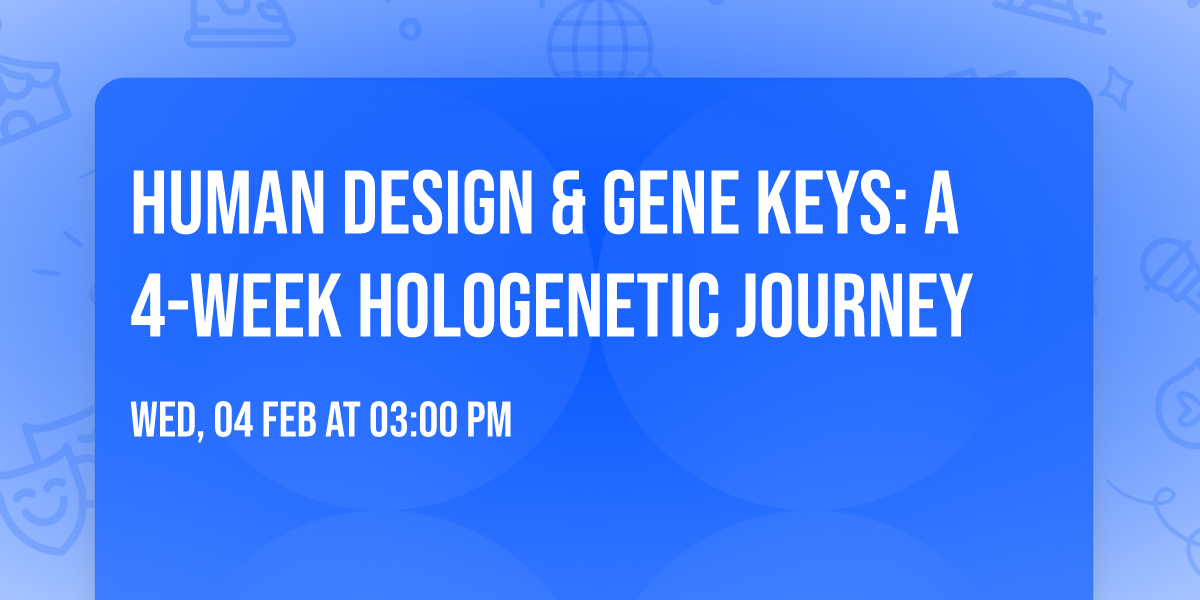 HUMAN DESIGN & GENE KEYS: A 4-WEEK HOLOGENETIC JOURNEY

WED, 04 FEB AT 03:00 PM